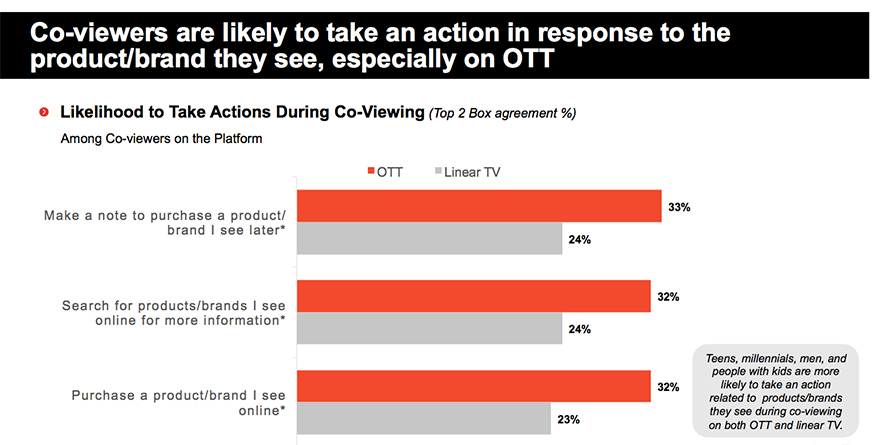 Co-viewers are likely to take an action in response to the product/brand they see, especially on OTT

Likelihood to Take Actions During Co-Viewing (Top 2 Box agreement %)

Among Co-viewers on the Platform

OTT Linear TV

Make a note to purchase a product/ brand I see later* 33% 24%

Search for products/brands I see online for more information* 32% 24%

Purchase a product/brand I see online* 32% 23%

Teens, millennials, men, and people with kids are more likely to take an action related to products/brands they see during co-viewing on both OTT and linear TV.